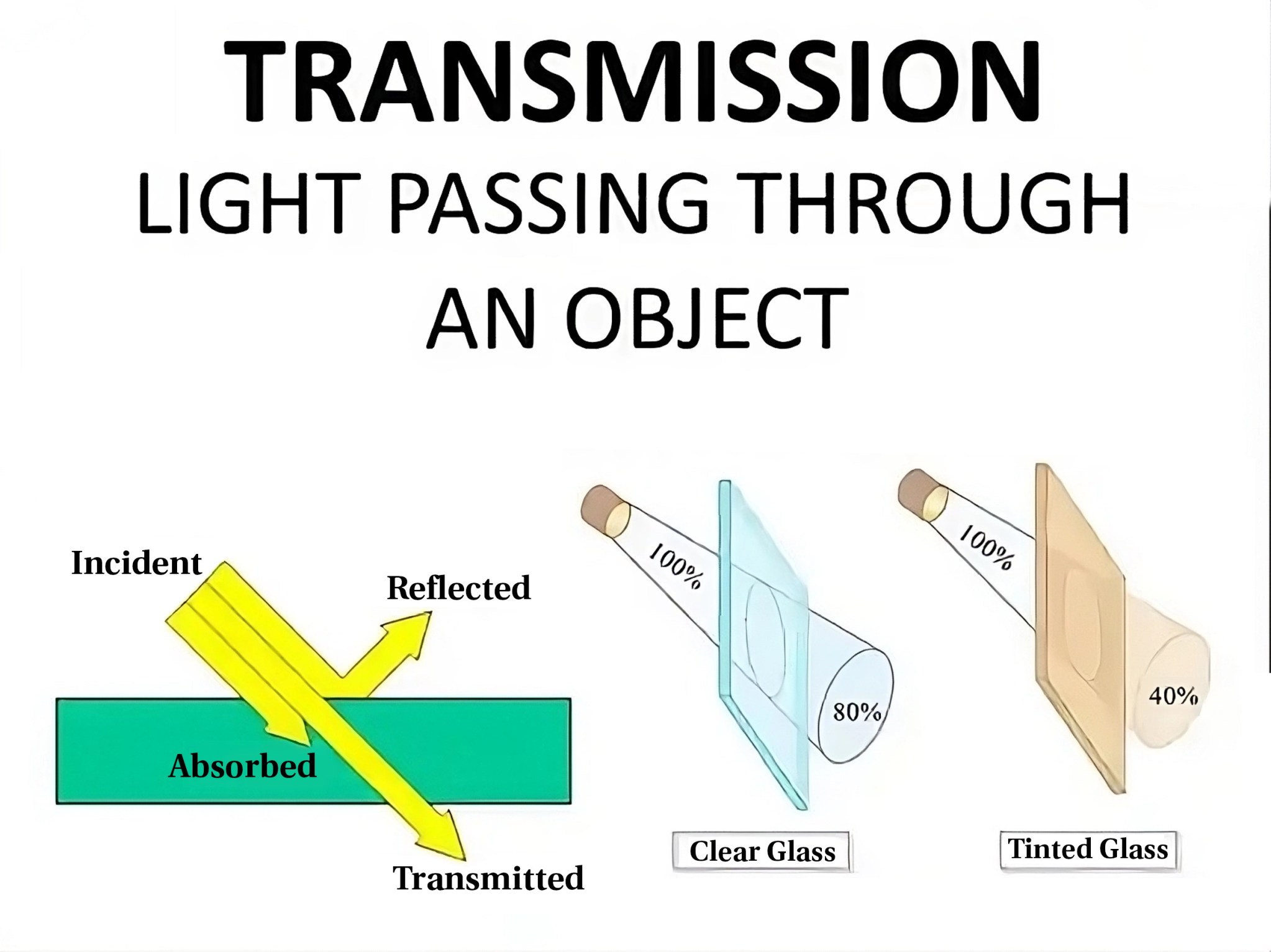 TRANSMISSION
LIGHT PASSING THROUGH AN OBJECT

Incident
Reflected
Absorbed
Transmitted

100%
80%
Clear Glass

100%
40%
Tinted Glass